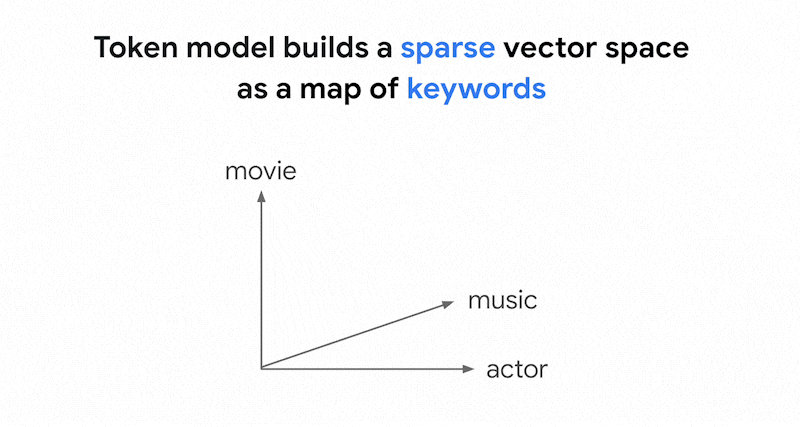 Token model builds a sparse vector space as a map of keywords

movie

music

actor